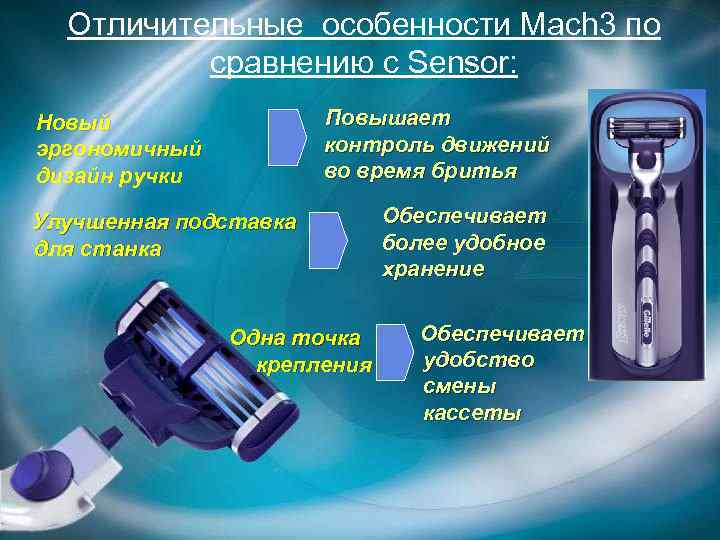 Отличительные особенности Mach3 по сравнению с Sensor:

Новый эргономичный дизайн ручки

Повышает контроль движений во время бритья

Улучшенная подставка для станка

Обеспечивает более удобное хранение

Одна точка крепления

Обеспечивает удобство смены кассеты

Gillette